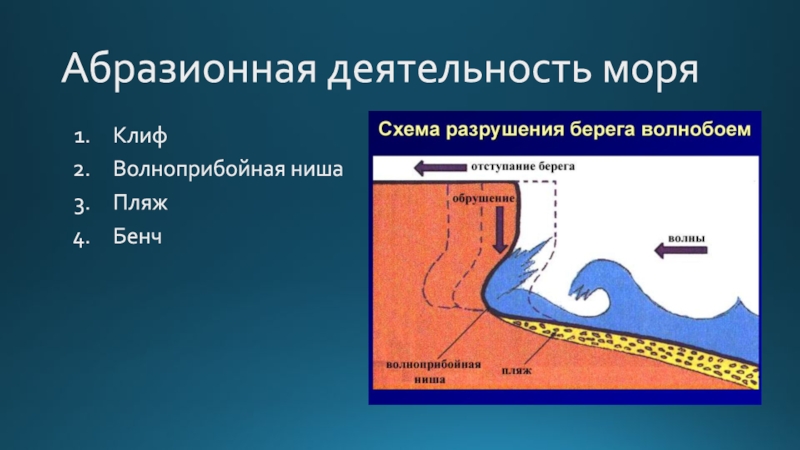 Абразионная деятельность моря

1. Клиф
2. Волноприбойная ниша
3. Пляж
4. Бенч

Схема разрушения берега волнобоем

отступание берега

обрушение

волны

волноприбойная ниша

пляж